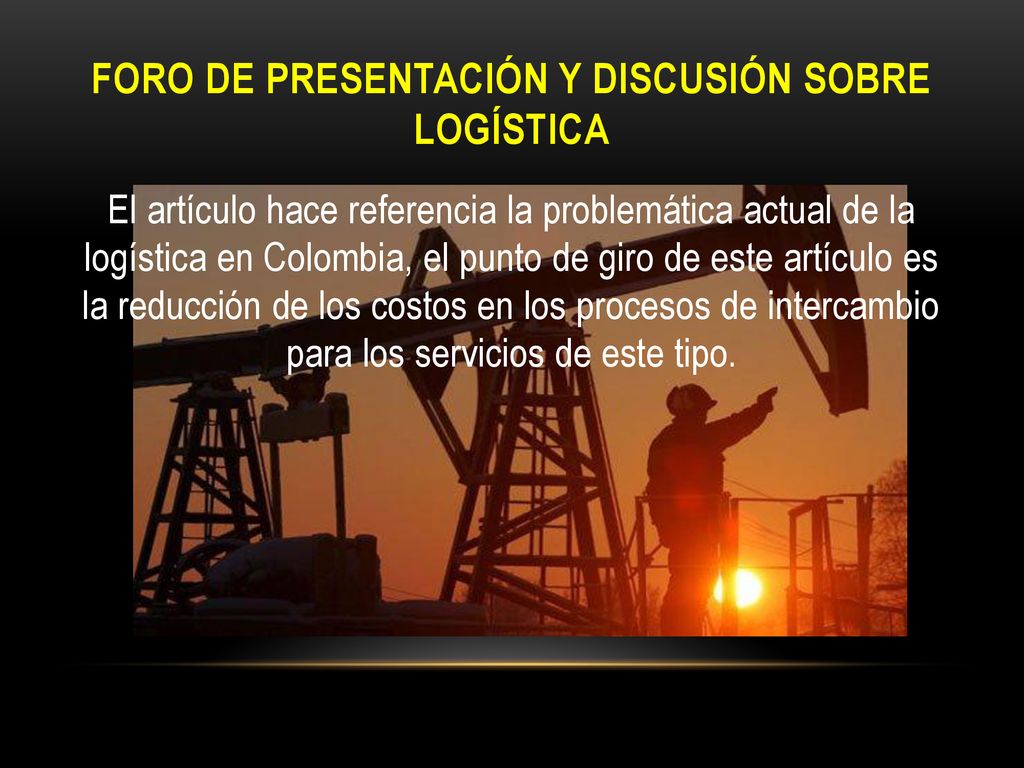 FORO DE PRESENTACIÓN Y DISCUSIÓN SOBRE LOGÍSTICA

El artículo hace referencia la problemática actual de la logística en Colombia, el punto de giro de este artículo es la reducción de los costos en los procesos de intercambio para los servicios de este tipo.